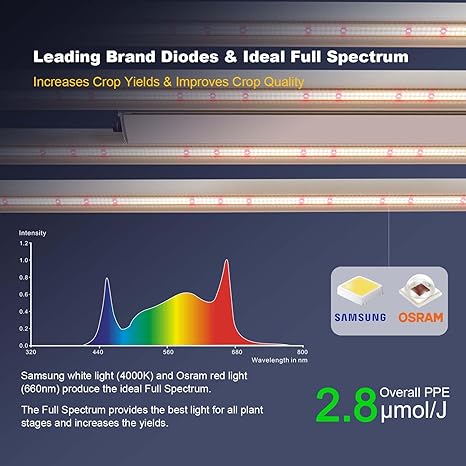 Leading Brand Diodes & Ideal Full Spectrum

Increases Crop Yields & Improves Crop Quality

Intensity

1.2
1.0
0.8
0.6
0.4
0.2
0.0

320 440 560 680 800

Wavelength in nm

SAMSUNG OSRAM

Samsung white light (4000K) and Osram red light (660nm) produce the ideal Full Spectrum.

The Full Spectrum provides the best light for all plant stages and increases the yields.

2.8 Overall PPE μmol/J